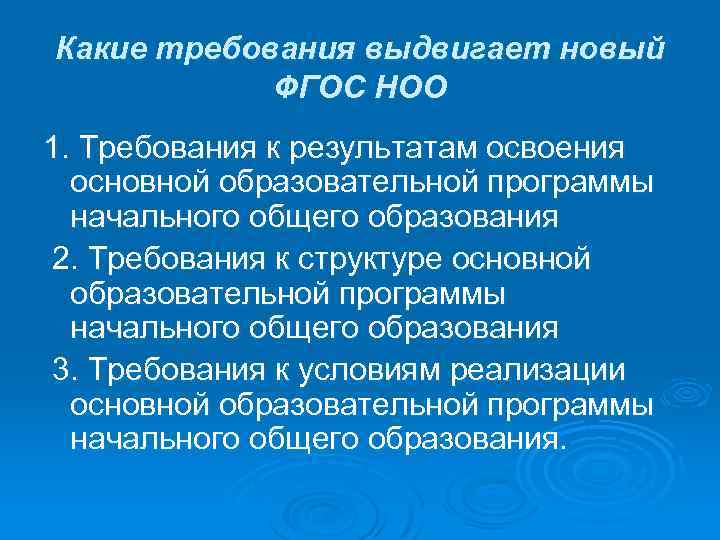 Какие требования выдвигает новый ФГОС НОО

1. Требования к результатам освоения основной образовательной программы начального общего образования

2. Требования к структуре основной образовательной программы начального общего образования

3. Требования к условиям реализации основной образовательной программы начального общего образования.